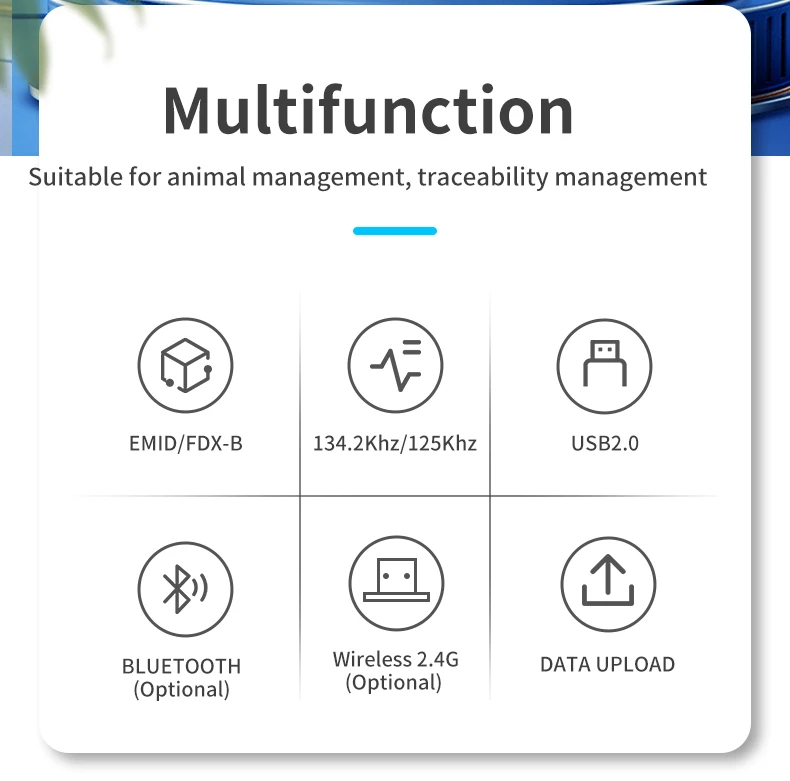 Multifunction

Suitable for animal management, traceability management

EMID/FDX-B

134.2Khz/125Khz

USB2.0

BLUETOOTH
(Optional)

Wireless 2.4G
(Optional)

DATA UPLOAD